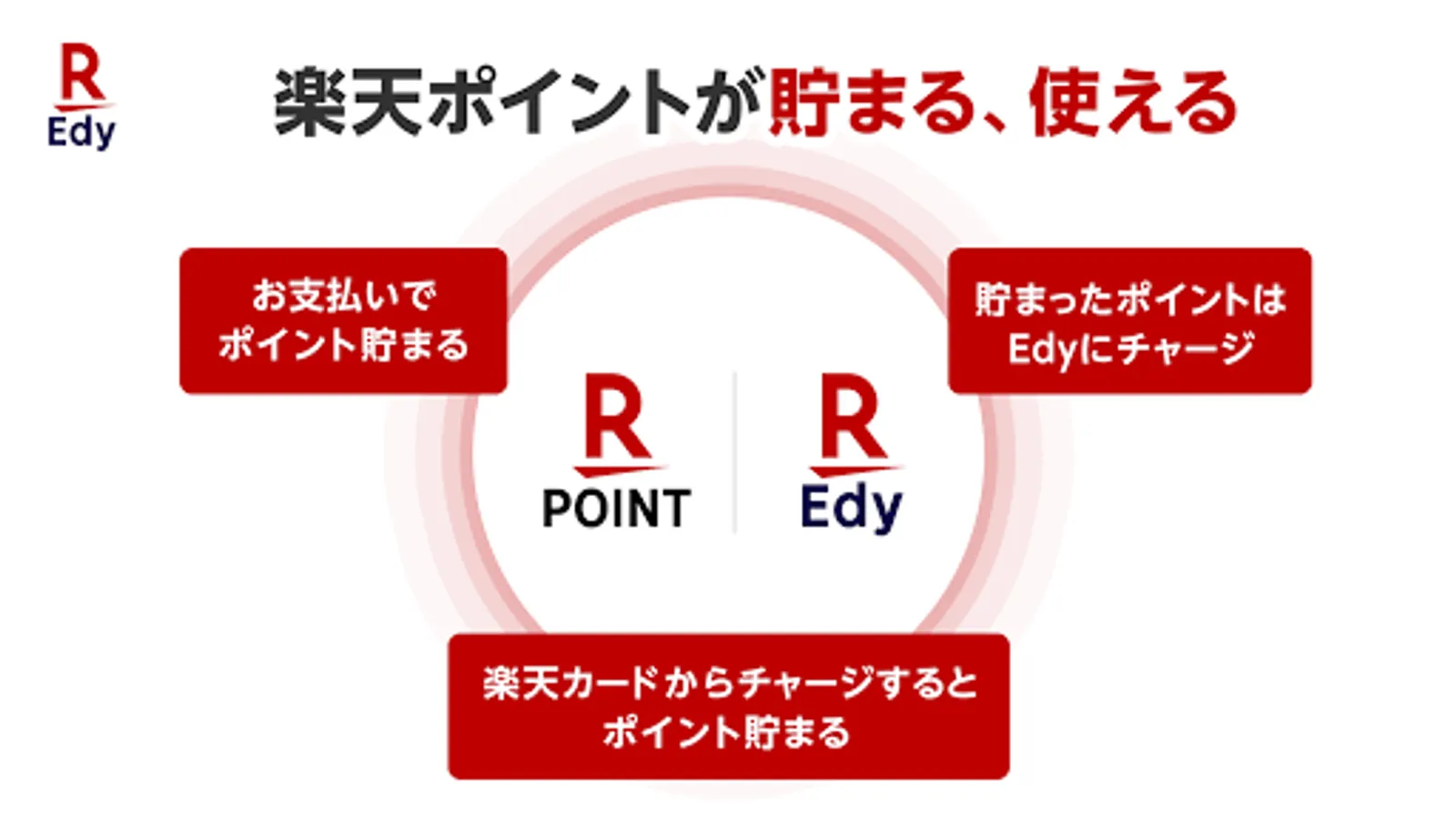 R
Edy

楽天ポイントが貯まる、使える

お支払いで
ポイント貯まる

貯まったポイントは
Edyにチャージ

R
POINT

R
Edy

楽天カードからチャージすると
ポイント貯まる